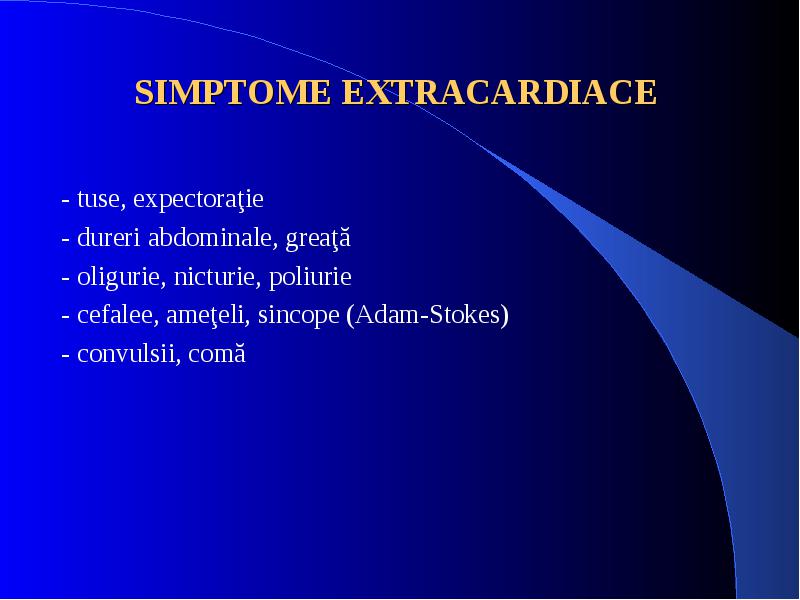 SIMPTOME EXTRACARDIACE

- tuse, expectoraţie
- dureri abdominale, greaţă
- oligurie, nicturie, poliurie
- cefalee, ameţeli, sincope (Adam-Stokes)
- convulsii, comă